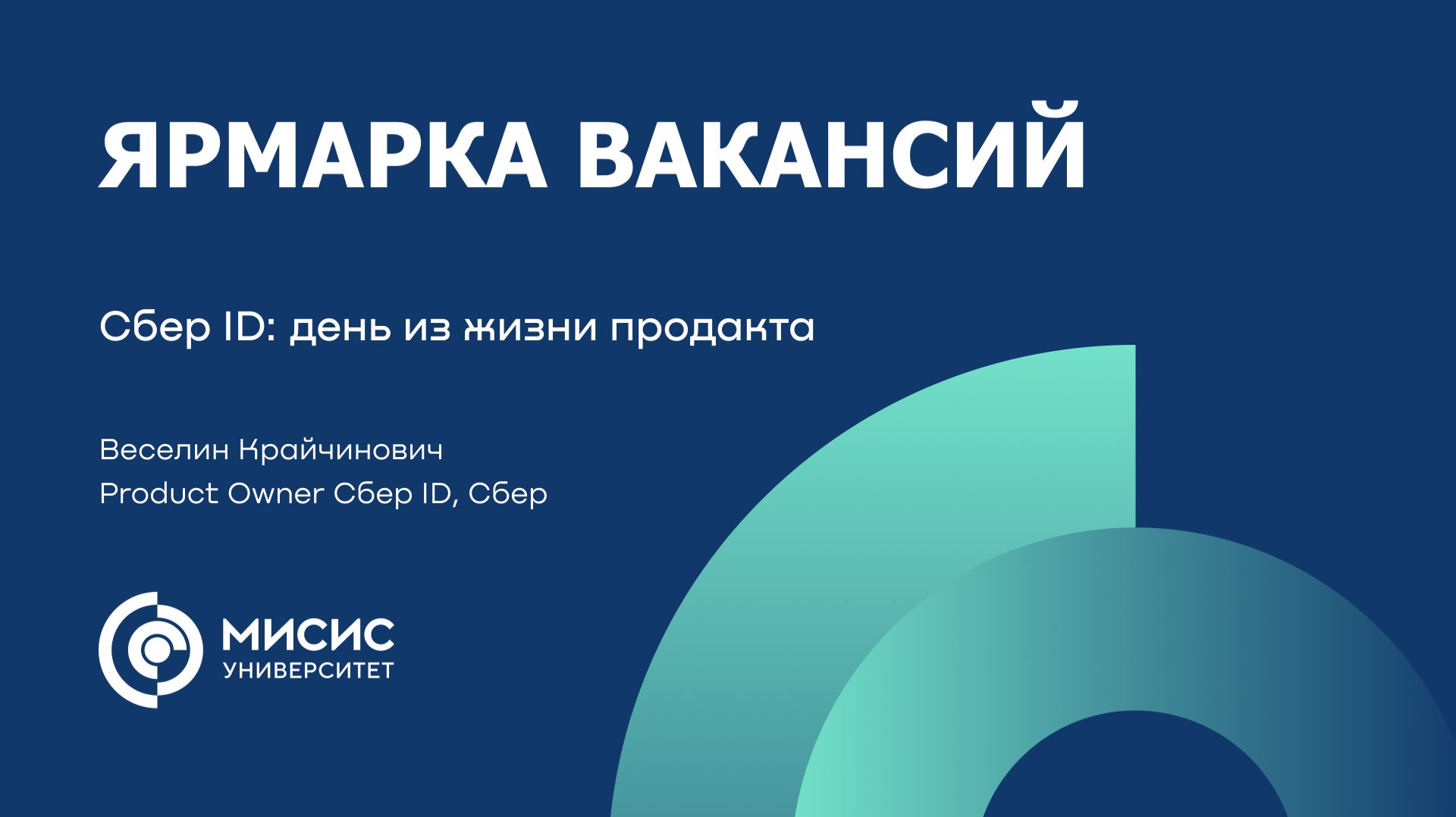 ЯРМАРКА ВАКАНСИЙ

Сбер ID: день из жизни продакта

Веселин Крайчинович
Product Owner Сбер ID, Сбер

МИСИС
УНИВЕРСИТЕТ